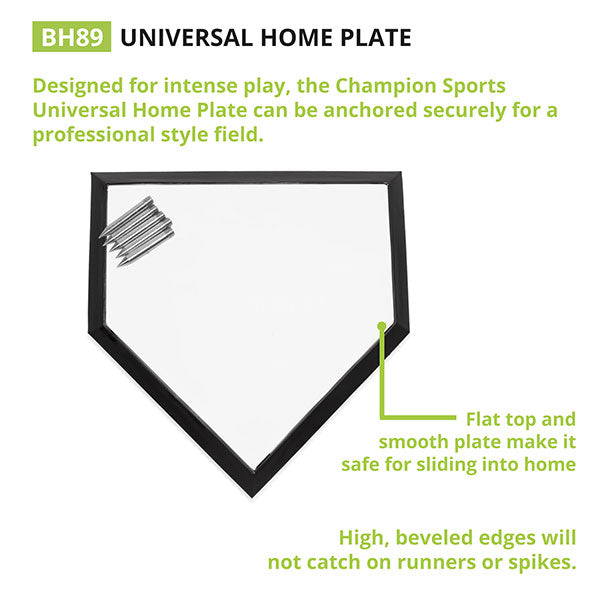 BH89 UNIVERSAL HOME PLATE

Designed for intense play, the Champion Sports Universal Home Plate can be anchored securely for a professional style field.

Flat top and smooth plate make it safe for sliding into home

High, beveled edges will not catch on runners or spikes.